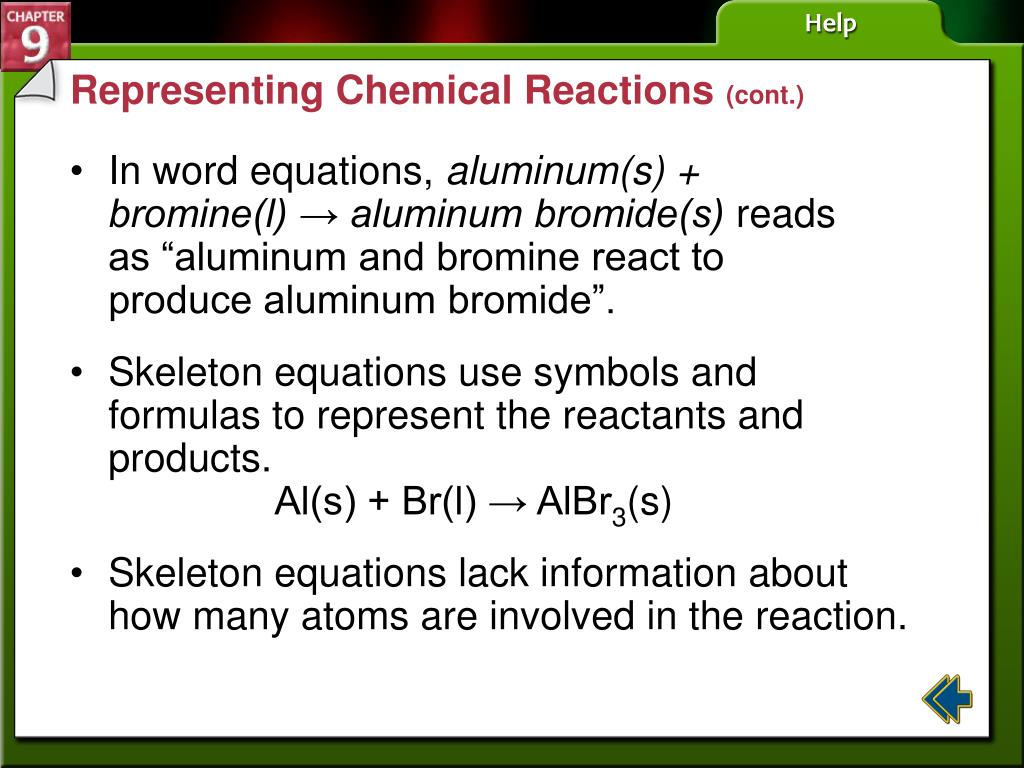 CHAPTER 9

Help

Representing Chemical Reactions (cont.)

• In word equations, aluminum(s) + bromine(l) → aluminum bromide(s) reads as “aluminum and bromine react to produce aluminum bromide”.

• Skeleton equations use symbols and formulas to represent the reactants and products.

$Al(s) + Br(l) \rightarrow AlBr_3(s)$

• Skeleton equations lack information about how many atoms are involved in the reaction.